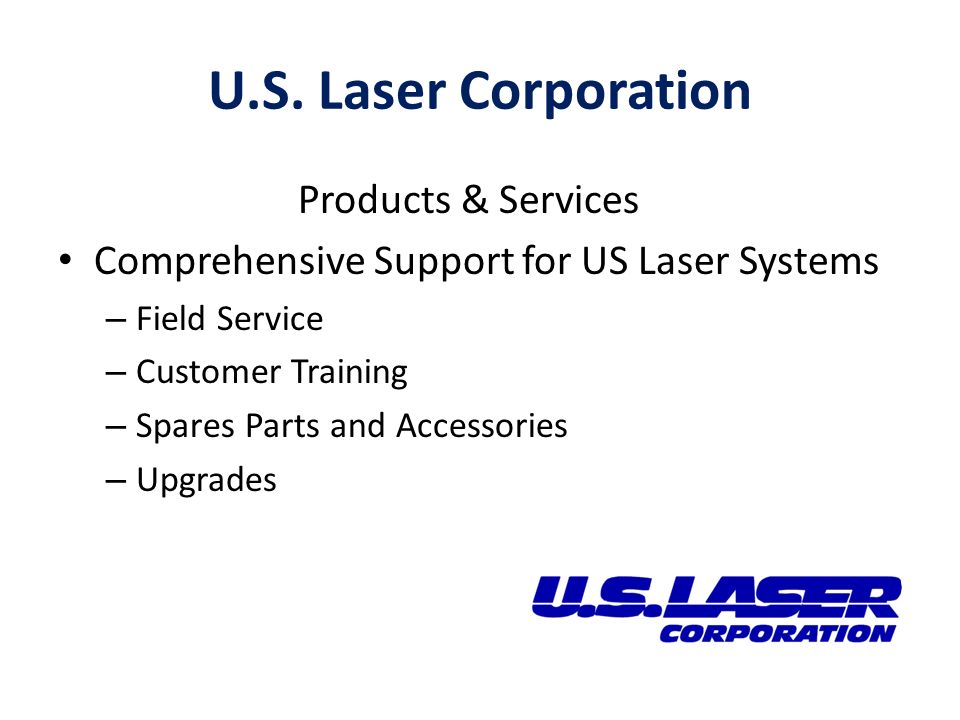 U.S. Laser Corporation

Products & Services

• Comprehensive Support for US Laser Systems
– Field Service
– Customer Training
– Spares Parts and Accessories
– Upgrades

U.S. LASER
CORPORATION